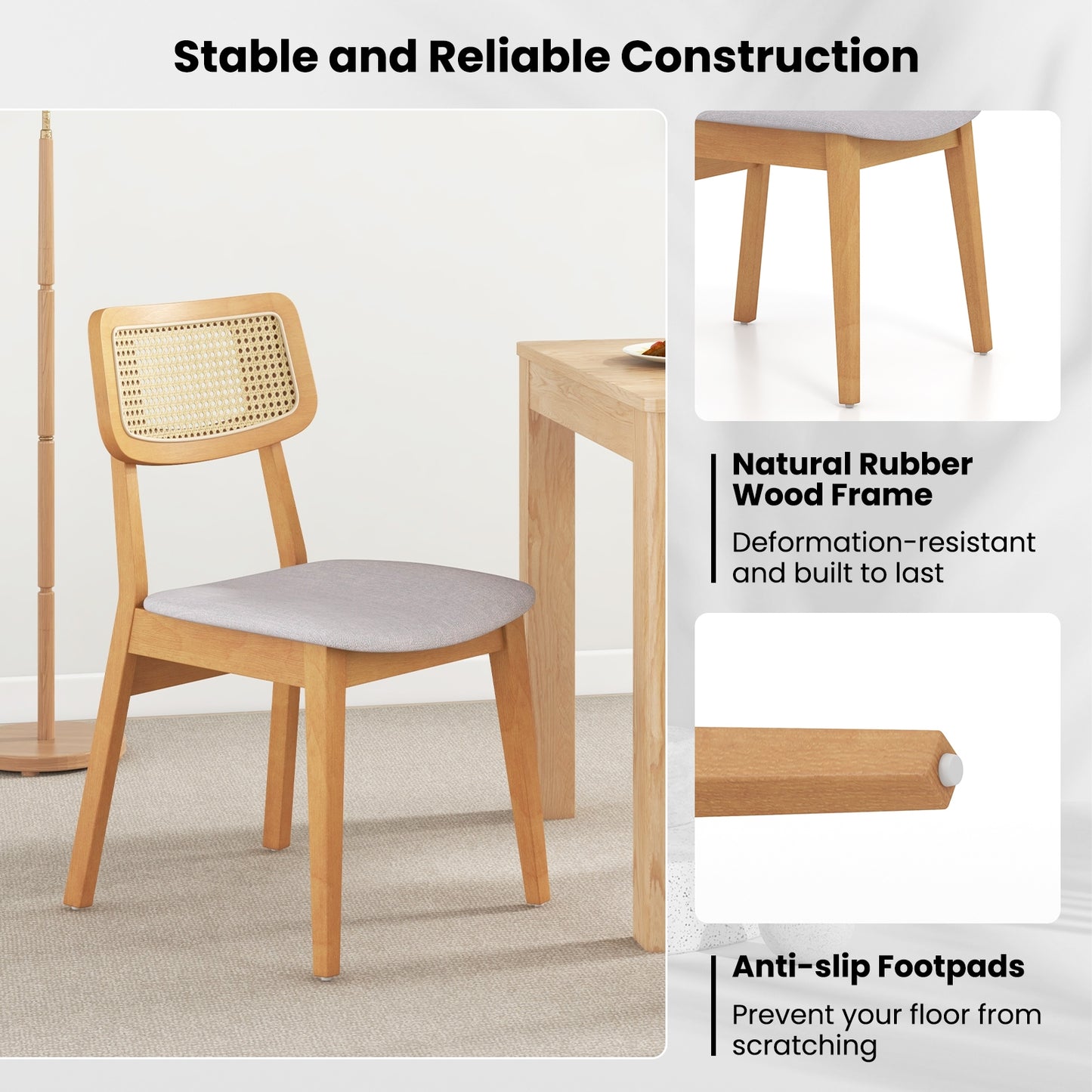 Stable and Reliable Construction

Natural Rubber Wood Frame

Deformation-resistant and built to last

Anti-slip Footpads

Prevent your floor from scratching